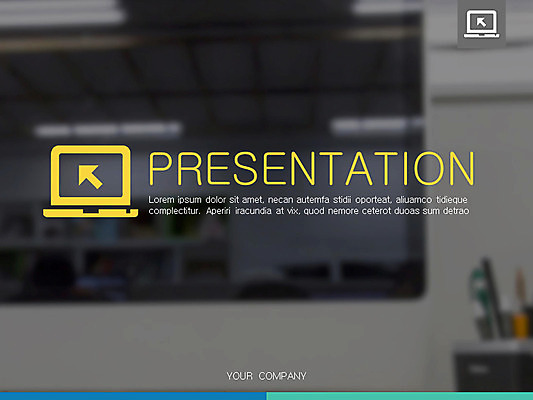 PRESENTATION

Lorem ipsum dolor sit amet, necan autemfa stidii oporteat, aliuamco tidieque complectitur. Aperiri iracundia at vix, quod nemore ceterot duoas sum detrao

YOUR COMPANY